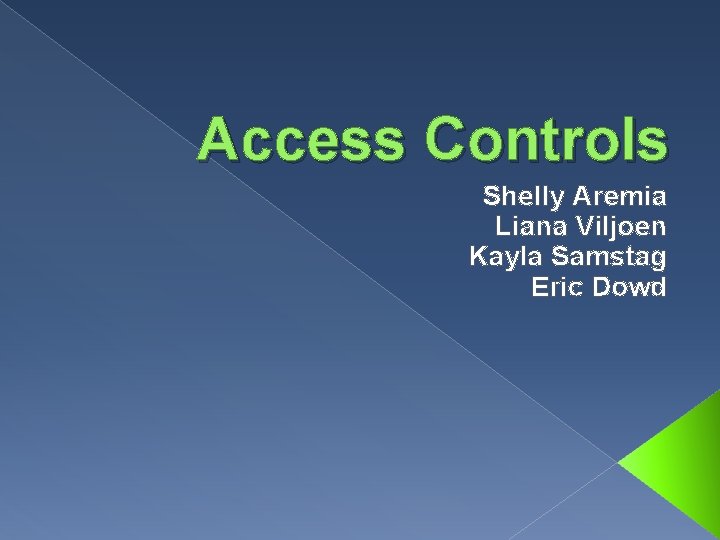 Access Controls

Shelly Aremia
Liana Viljoen
Kayla Samstag
Eric Dowd